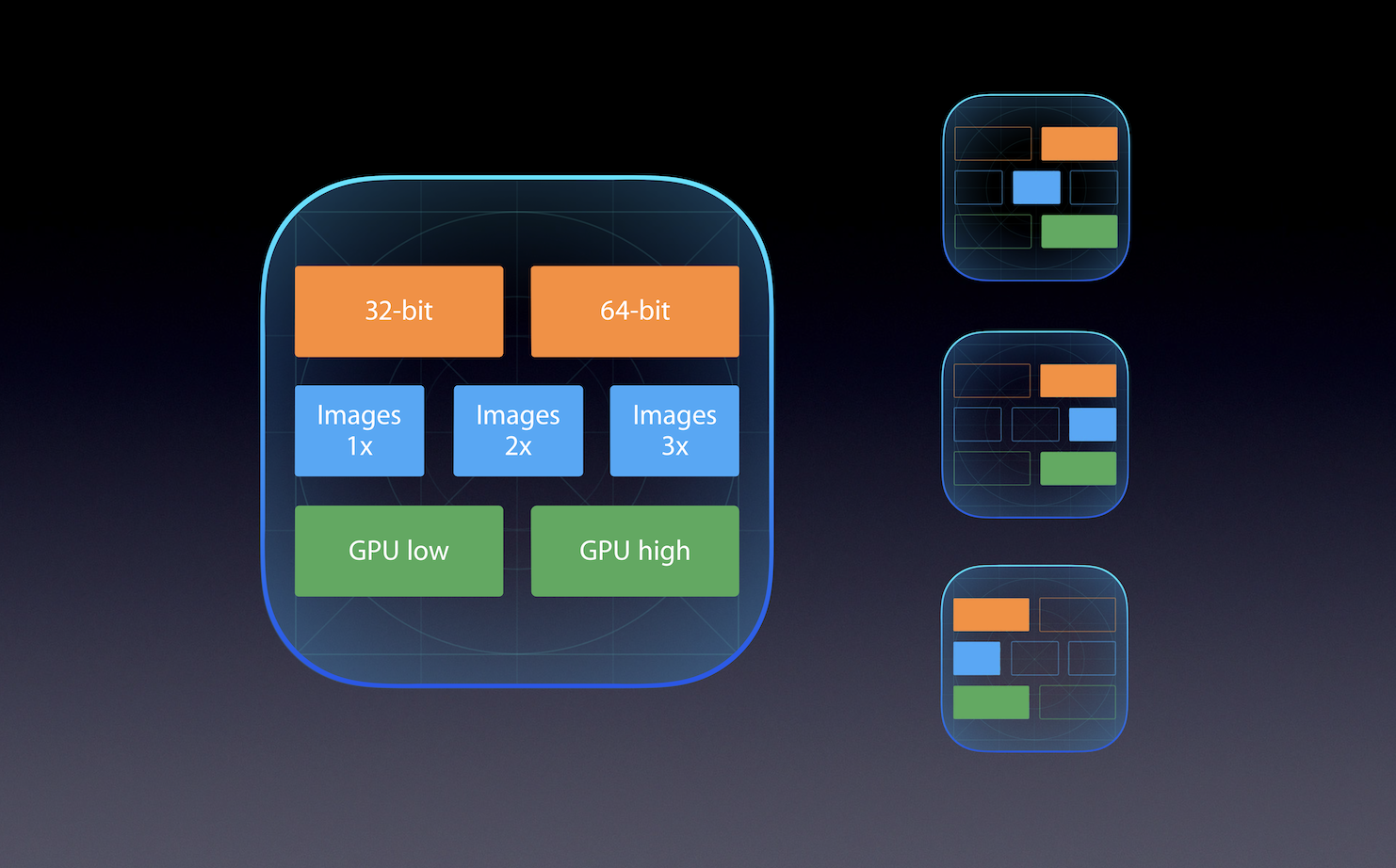 32-bit

64-bit

Images 1x

Images 2x

Images 3x

GPU low

GPU high